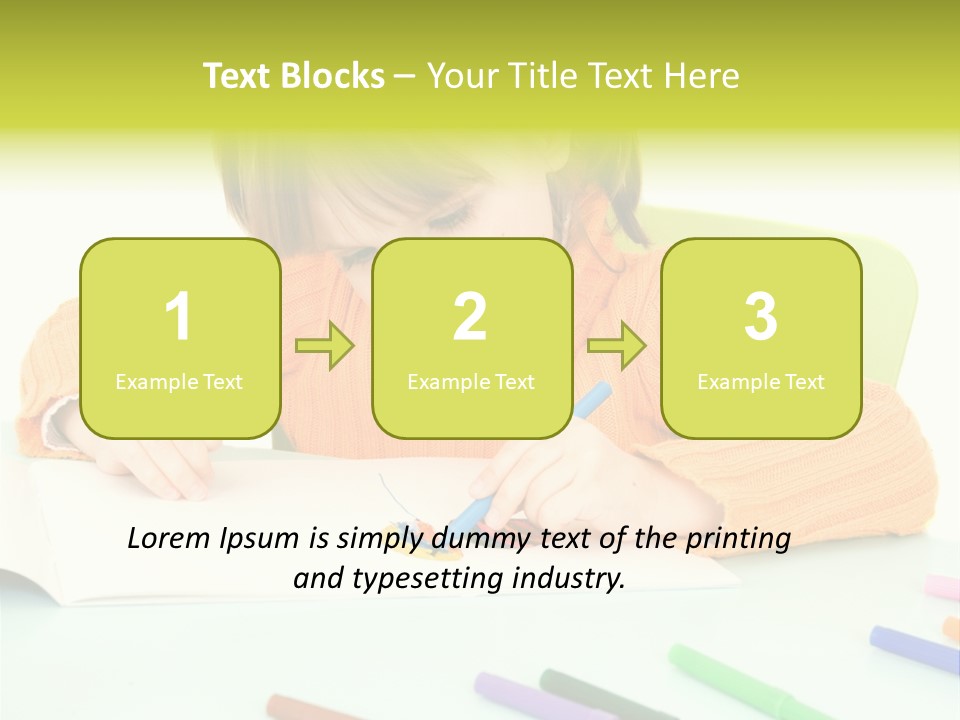 Text Blocks – Your Title Text Here

1
Example Text

2
Example Text

3
Example Text

Lorem Ipsum is simply dummy text of the printing and typesetting industry.